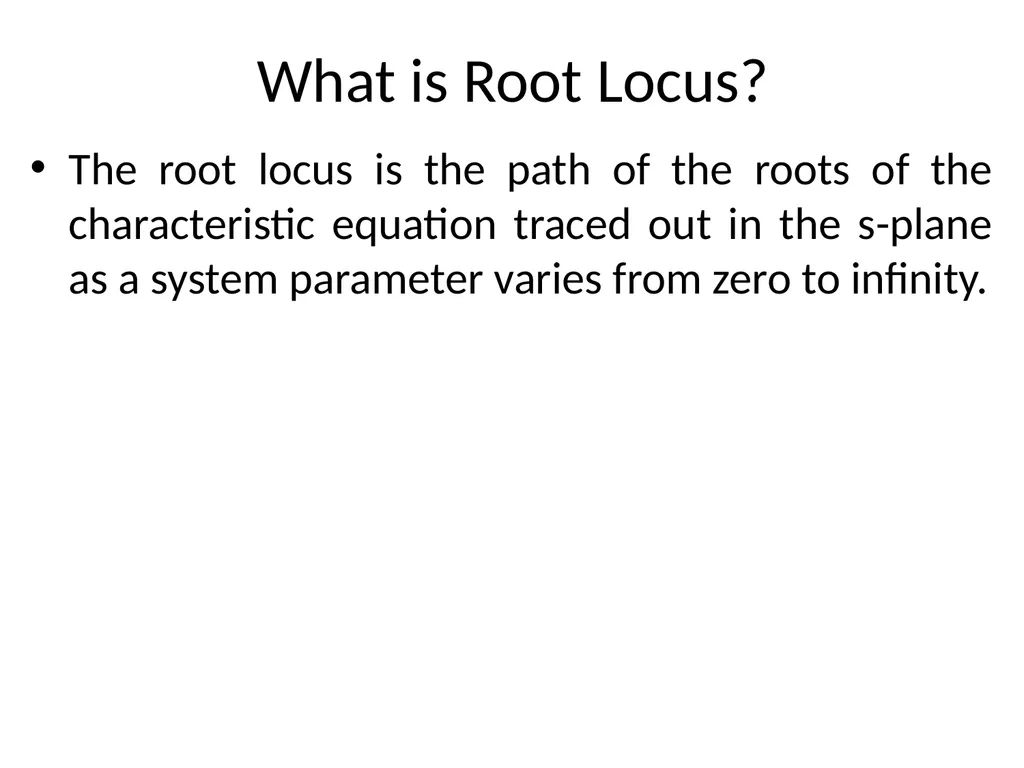 What is Root Locus?

• The root locus is the path of the roots of the characteristic equation traced out in the s-plane as a system parameter varies from zero to infinity.